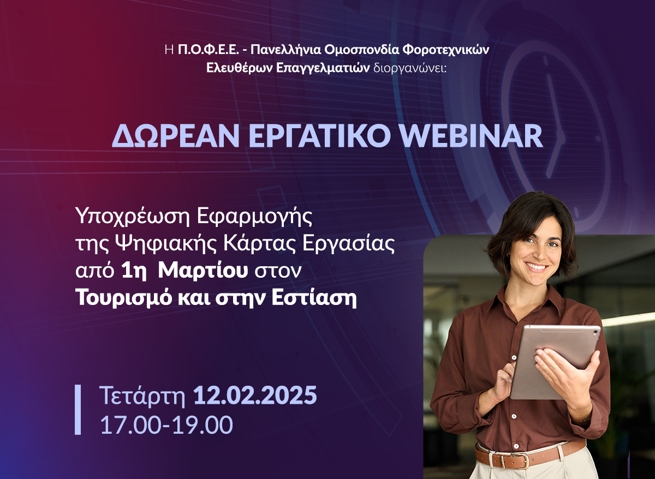 Η Π.Ο.Φ.Ε.Ε. - Πανελλήνια Ομοσπονδία Φοροτεχνικών Ελευθέρων Επαγγελματιών διοργανώνει:

ΔΩΡΕΑΝ ΕΡΓΑΤΙΚΟ WEBINAR

Υποχρέωση Εφαρμογής της Ψηφιακής Κάρτας Εργασίας από 1η Μαρτίου στον Τουρισμό και στην Εστίαση

Τετάρτη 12.02.2025
17.00-19.00